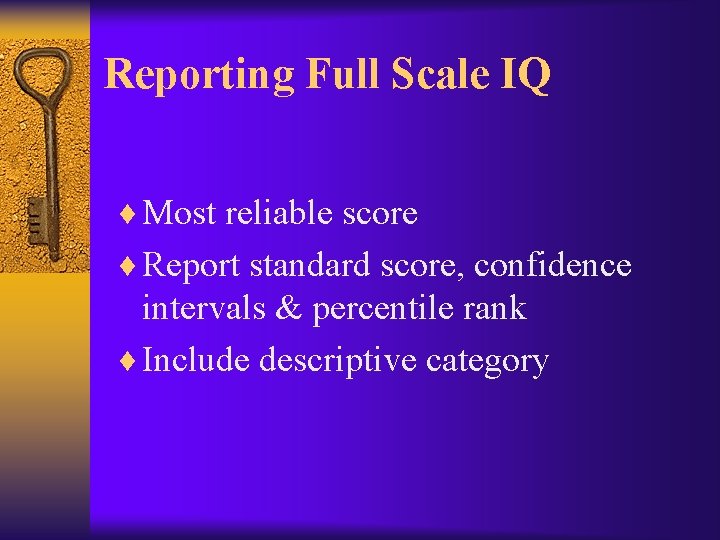 Reporting Full Scale IQ

♦ Most reliable score

♦ Report standard score, confidence intervals & percentile rank

♦ Include descriptive category